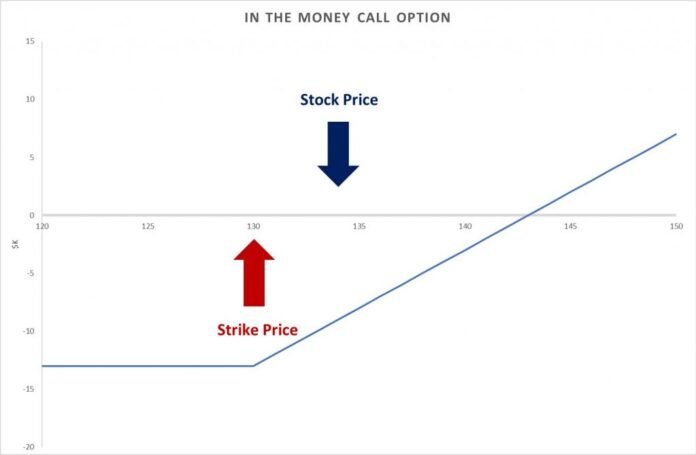 IN THE MONEY CALL OPTION

15
10
5
0
-5
-10
-15
-20

$K

120 125 130 135 140 145 150

Stock Price

Strike Price